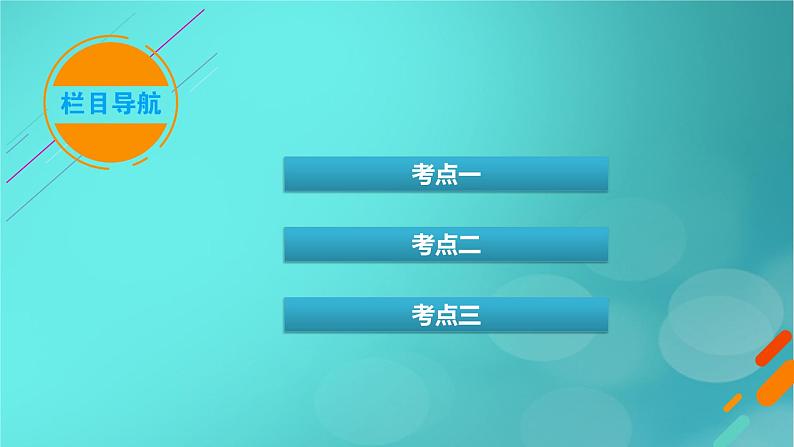 栏目导航

考点一

考点二

考点三